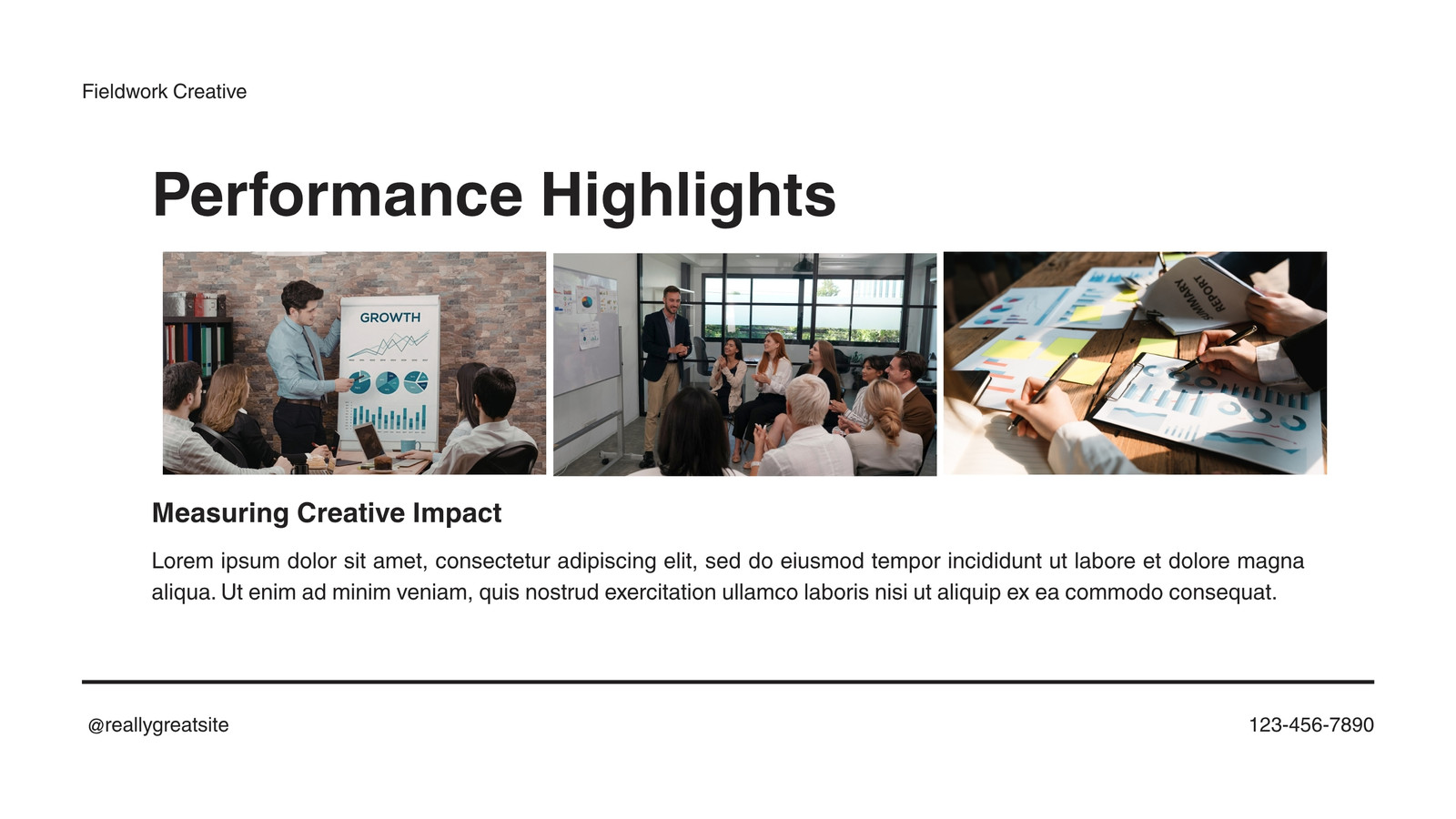 Fieldwork Creative

Performance Highlights

GROWTH

SUMMARY REPORT

Measuring Creative Impact

Lorem ipsum dolor sit amet, consectetur adipiscing elit, sed do eiusmod tempor incididunt ut labore et dolore magna aliqua. Ut enim ad minim veniam, quis nostrud exercitation ullamco laboris nisi ut aliquip ex ea commodo consequat.

@reallygreatsite

123-456-7890